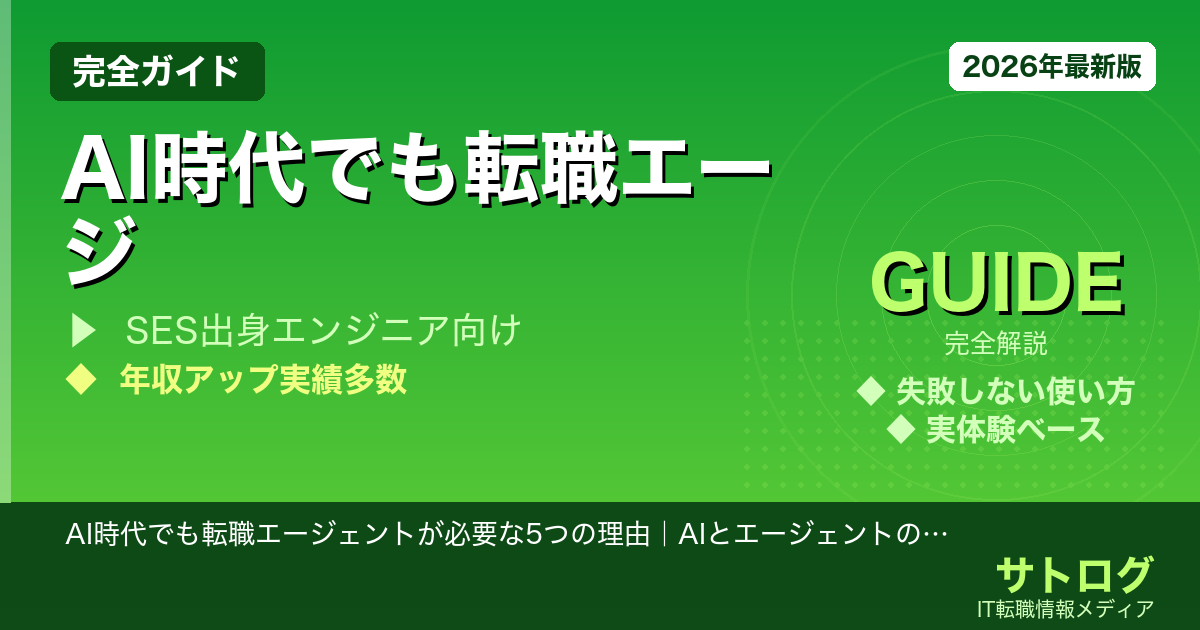 完全ガイド

2026年最新版

AI時代でも転職エージ

▶ SES出身エンジニア向け

◆ 年収アップ実績多数

GUIDE

完全解説

◆ 失敗しない使い方

◆ 実体験ベース

AI時代でも転職エージェントが必要な5つの理由｜AIとエージェントの…

サトログ

IT転職情報メディア